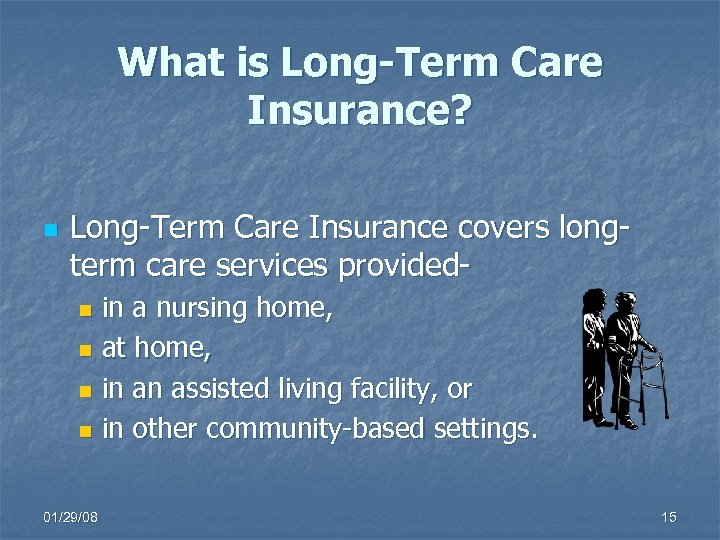 What is Long-Term Care Insurance?

- Long-Term Care Insurance covers long-term care services provided-
  - in a nursing home,
  - at home,
  - in an assisted living facility, or
  - in other community-based settings.

01/29/08

15